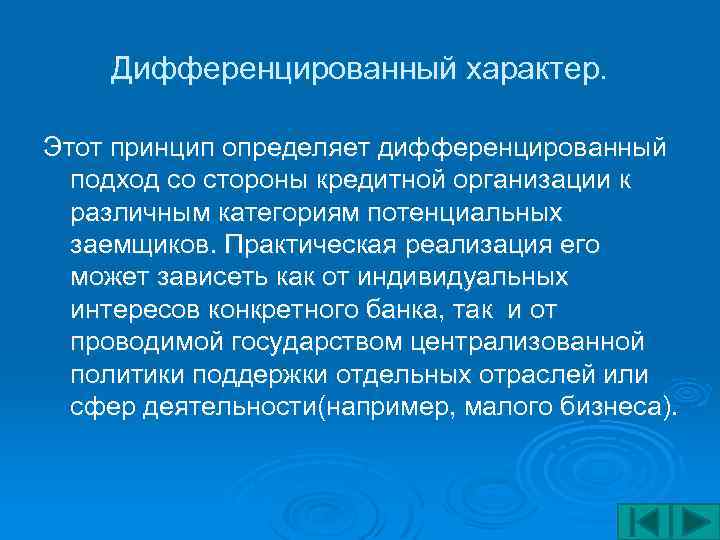 Дифференцированный характер.

Этот принцип определяет дифференцированный подход со стороны кредитной организации к различным категориям потенциальных заемщиков. Практическая реализация его может зависеть как от индивидуальных интересов конкретного банка, так и от проводимой государством централизованной политики поддержки отдельных отраслей или сфер деятельности(например, малого бизнеса).